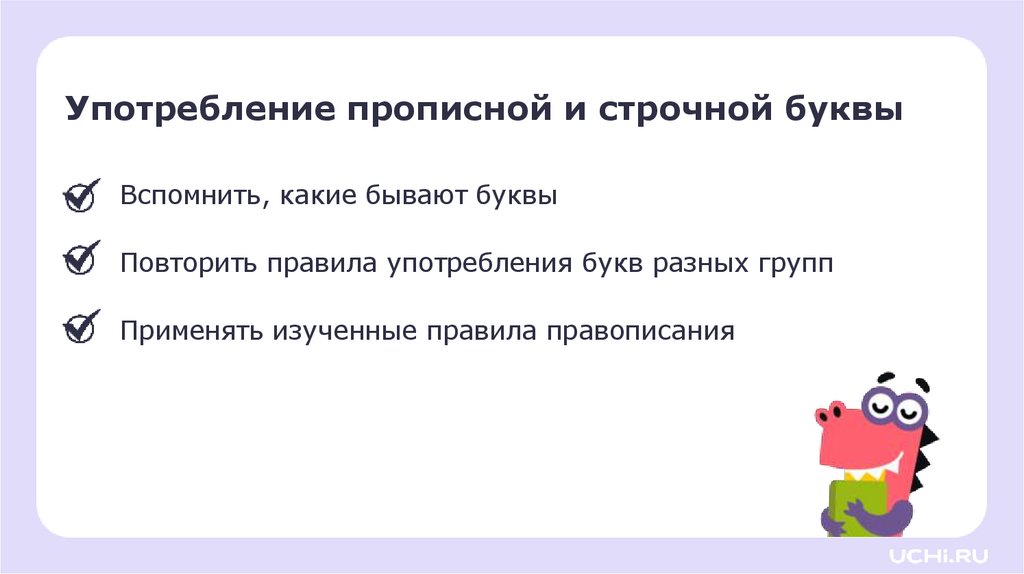 Употребление прописной и строчной буквы

Вспомнить, какие бывают буквы

Повторить правила употребления букв разных групп

Применять изученные правила правописания

UCHi.RU